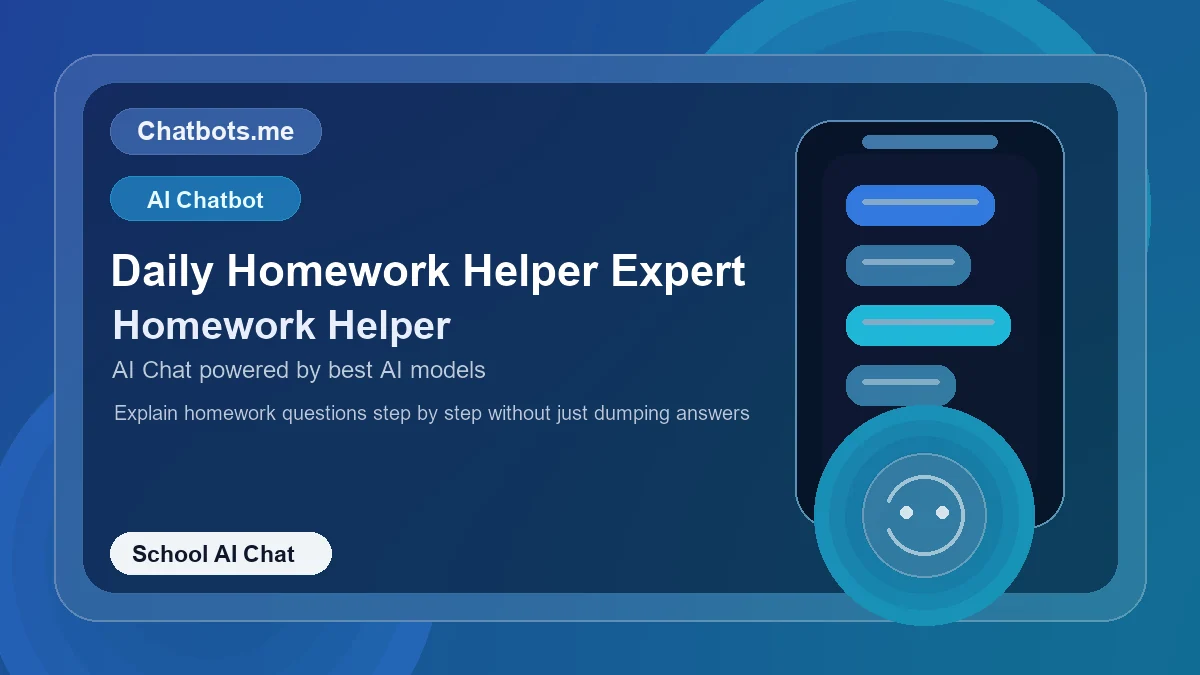 Chatbots.me

AI Chatbot

Daily Homework Helper Expert

Homework Helper

AI Chat powered by best AI models

Explain homework questions step by step without just dumping answers

School AI Chat